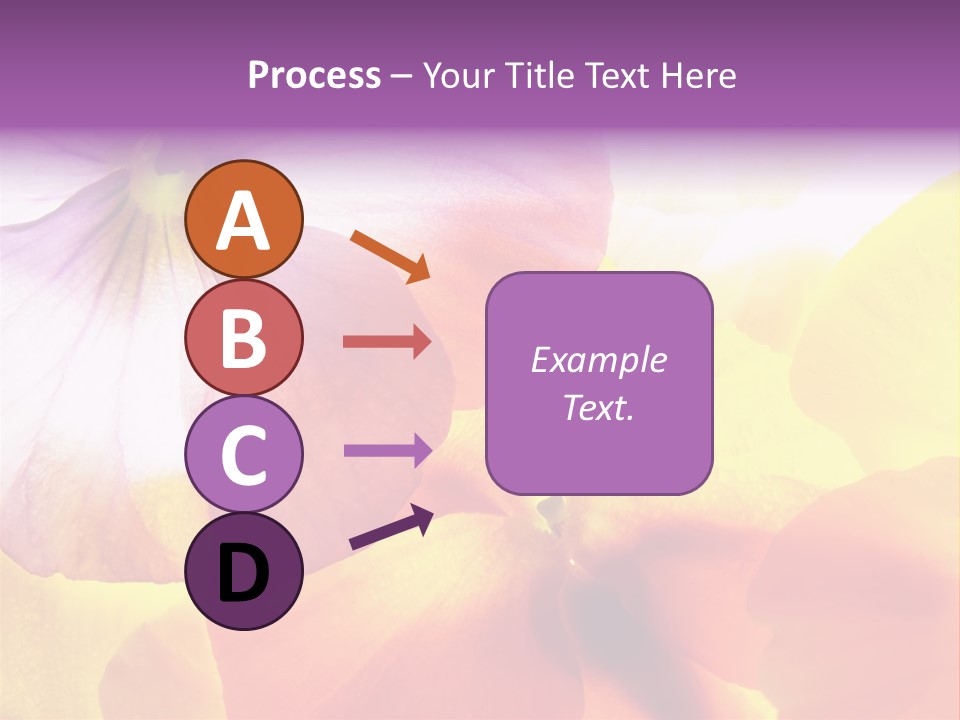 Process – Your Title Text Here

A

B

C

D

Example Text.